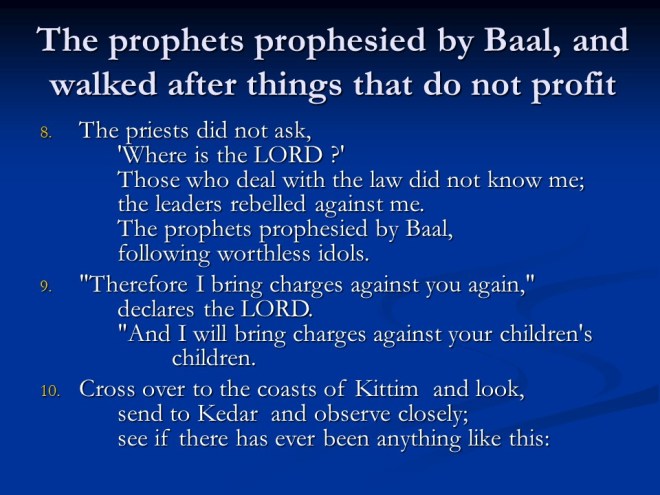 The prophets prophesied by Baal, and walked after things that do not profit

8. The priests did not ask,
'Where is the LORD ?'
Those who deal with the law did not know me;
the leaders rebelled against me.
The prophets prophesied by Baal,
following worthless idols.

9. "Therefore I bring charges against you again,"
declares the LORD.
"And I will bring charges against your children's children.

10. Cross over to the coasts of Kittim and look,
send to Kedar and observe closely;
see if there has ever been anything like this: